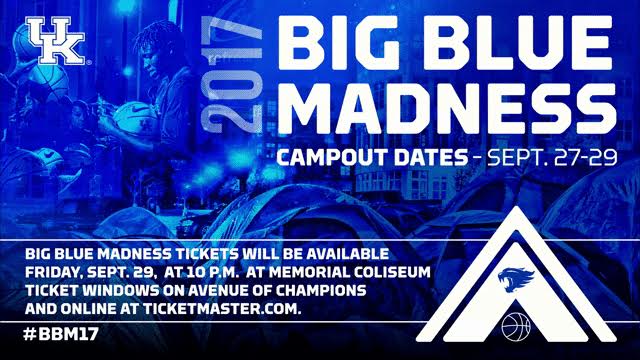 UK

2017

BIG BLUE MADNESS

CAMPOUT DATES - SEPT. 27-29

BIG BLUE MADNESS TICKETS WILL BE AVAILABLE FRIDAY, SEPT. 29, AT 10 P.M. AT MEMORIAL COLISEUM TICKET WINDOWS ON AVENUE OF CHAMPIONS AND ONLINE AT TICKETMASTER.COM.

#BBM17